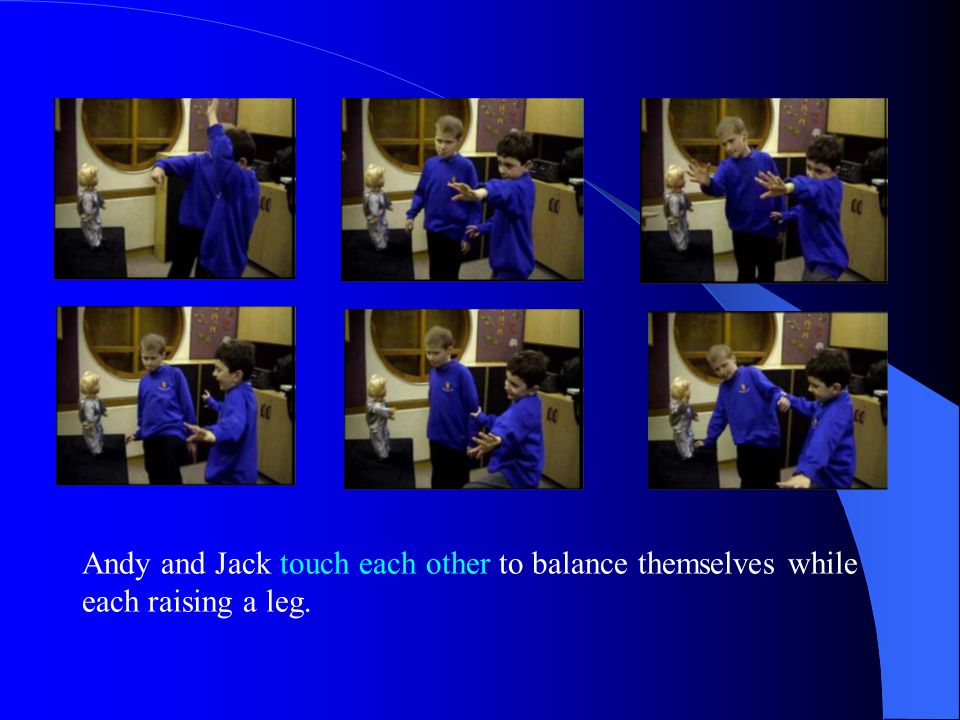 Andy and Jack touch each other to balance themselves while each raising a leg.